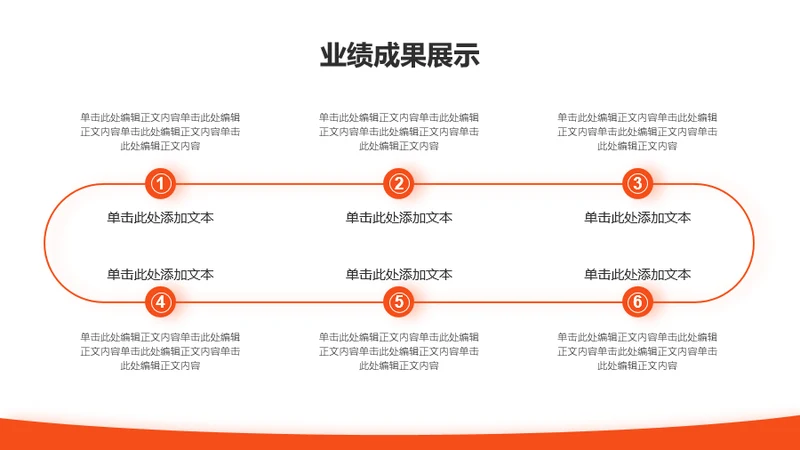 业绩成果展示

单击此处编辑正文内容单击此处编辑正文内容单击此处编辑正文内容单击此处编辑正文内容

1

单击此处添加文本

单击此处编辑正文内容单击此处编辑正文内容单击此处编辑正文内容单击此处编辑正文内容

2

单击此处添加文本

单击此处编辑正文内容单击此处编辑正文内容单击此处编辑正文内容单击此处编辑正文内容

3

单击此处添加文本

单击此处添加文本

4

单击此处编辑正文内容单击此处编辑正文内容单击此处编辑正文内容单击此处编辑正文内容

单击此处添加文本

5

单击此处编辑正文内容单击此处编辑正文内容单击此处编辑正文内容单击此处编辑正文内容

单击此处添加文本

6

单击此处编辑正文内容单击此处编辑正文内容单击此处编辑正文内容单击此处编辑正文内容